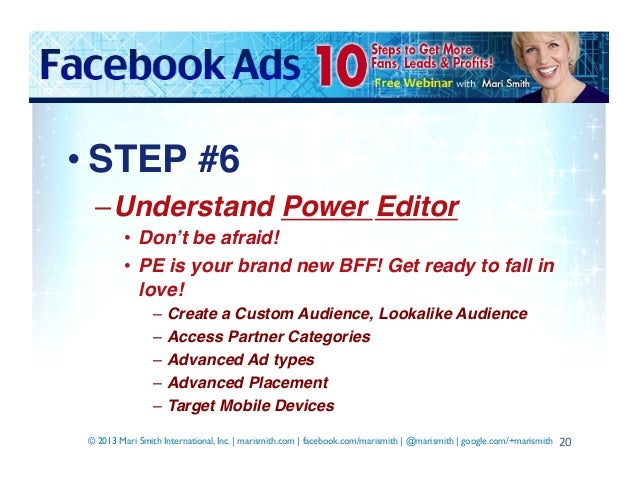 Facebook Ads 10 Steps to Get More Fans, Leads & Profits! Free Webinar with Mari Smith

• STEP #6

– Understand Power Editor

• Don't be afraid!

• PE is your brand new BFF! Get ready to fall in love!

– Create a Custom Audience, Lookalike Audience

– Access Partner Categories

– Advanced Ad types

– Advanced Placement

– Target Mobile Devices

© 2013 Mari Smith International, Inc. | marismith.com | facebook.com/marismith | @marismith | google.com/+marismith 20